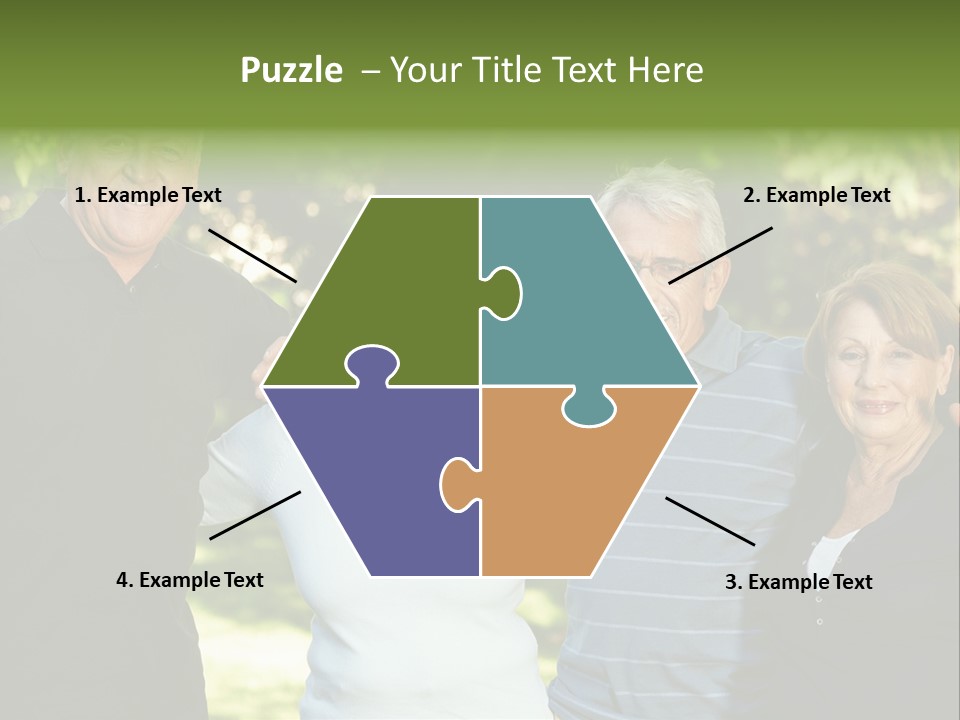 Puzzle – Your Title Text Here

1. Example Text

2. Example Text

4. Example Text

3. Example Text